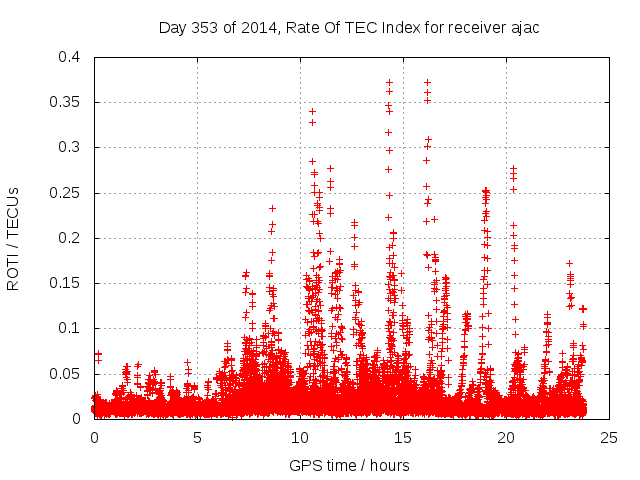 Day 353 of 2014, Rate Of TEC Index for receiver ajac

ROTI / TECUs

0.4
0.35
0.3
0.25
0.2
0.15
0.1
0.05
0

0
5
10
15
20
25

GPS time / hours